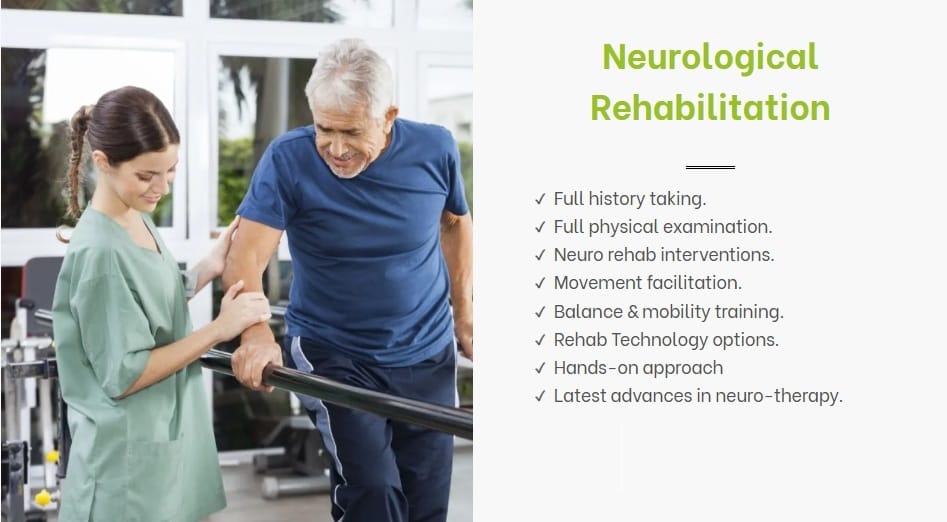 Neurological Rehabilitation

✓ Full history taking.
✓ Full physical examination.
✓ Neuro rehab interventions.
✓ Movement facilitation.
✓ Balance & mobility training.
✓ Rehab Technology options.
✓ Hands-on approach
✓ Latest advances in neuro-therapy.